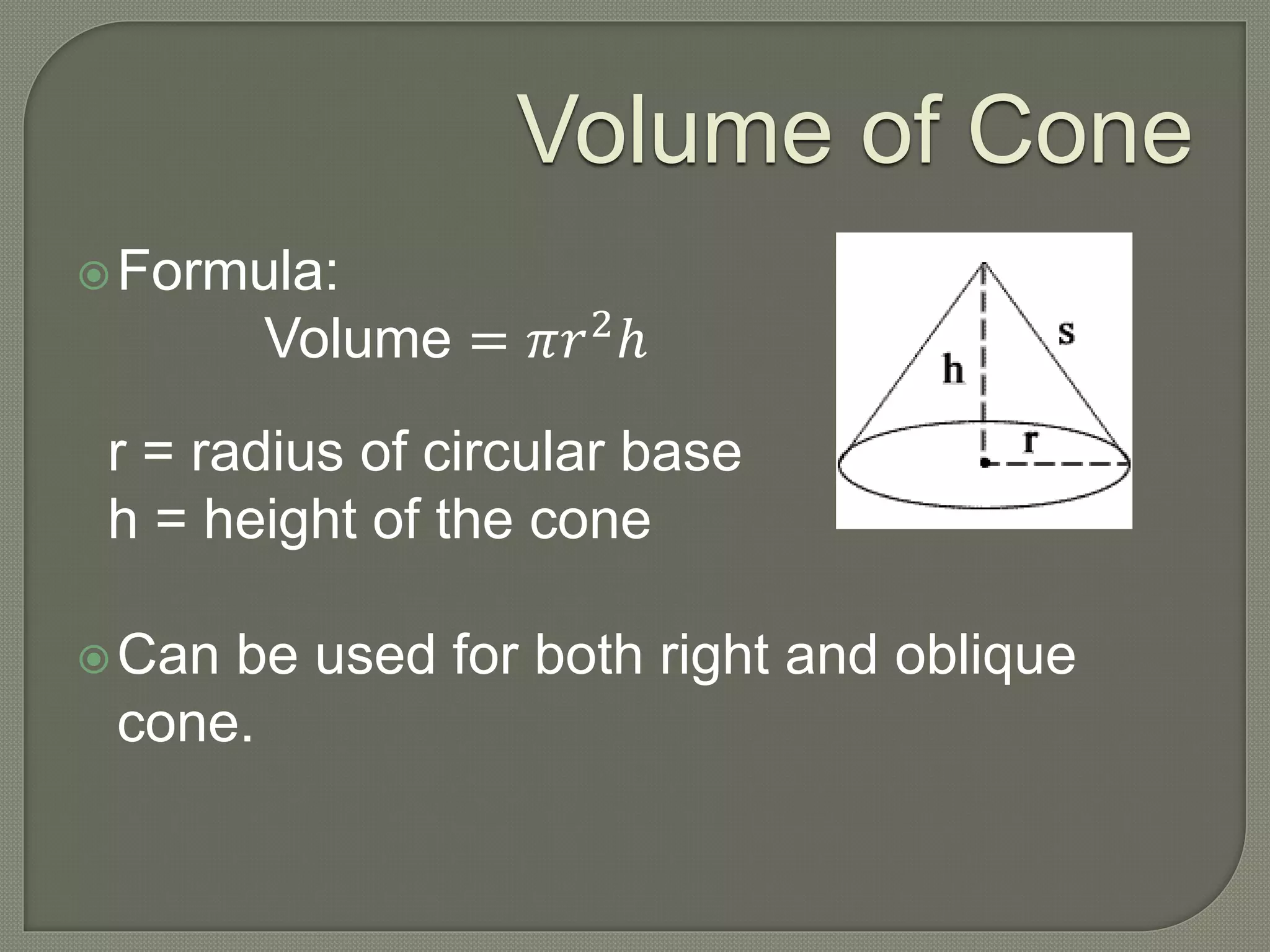 Volume of Cone

Formula:

Volume $= \pi r^2 h$

r = radius of circular base
h = height of the cone

h
s
r

Can be used for both right and oblique cone.